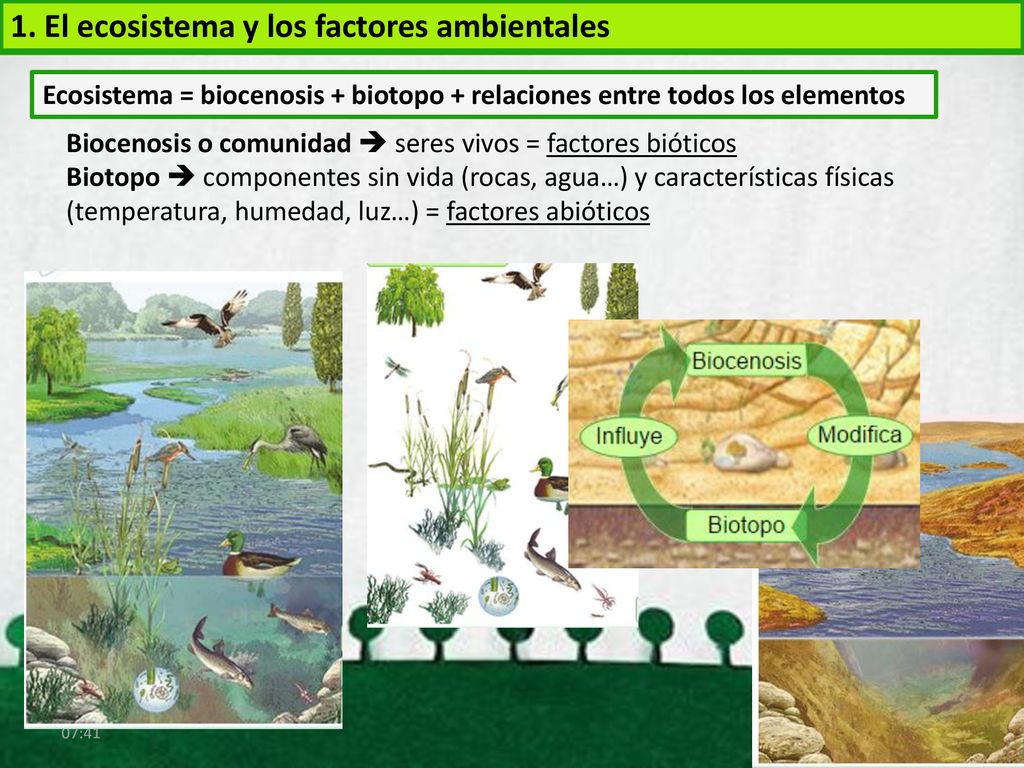 1. El ecosistema y los factores ambientales

Ecosistema = biocenosis + biotopo + relaciones entre todos los elementos

Biocenosis o comunidad ➔ seres vivos = factores bióticos
Biotopo ➔ componentes sin vida (rocas, agua…) y características físicas (temperatura, humedad, luz…) = factores abióticos

Biocenosis
Influye
Modifica
Biotopo

07:41